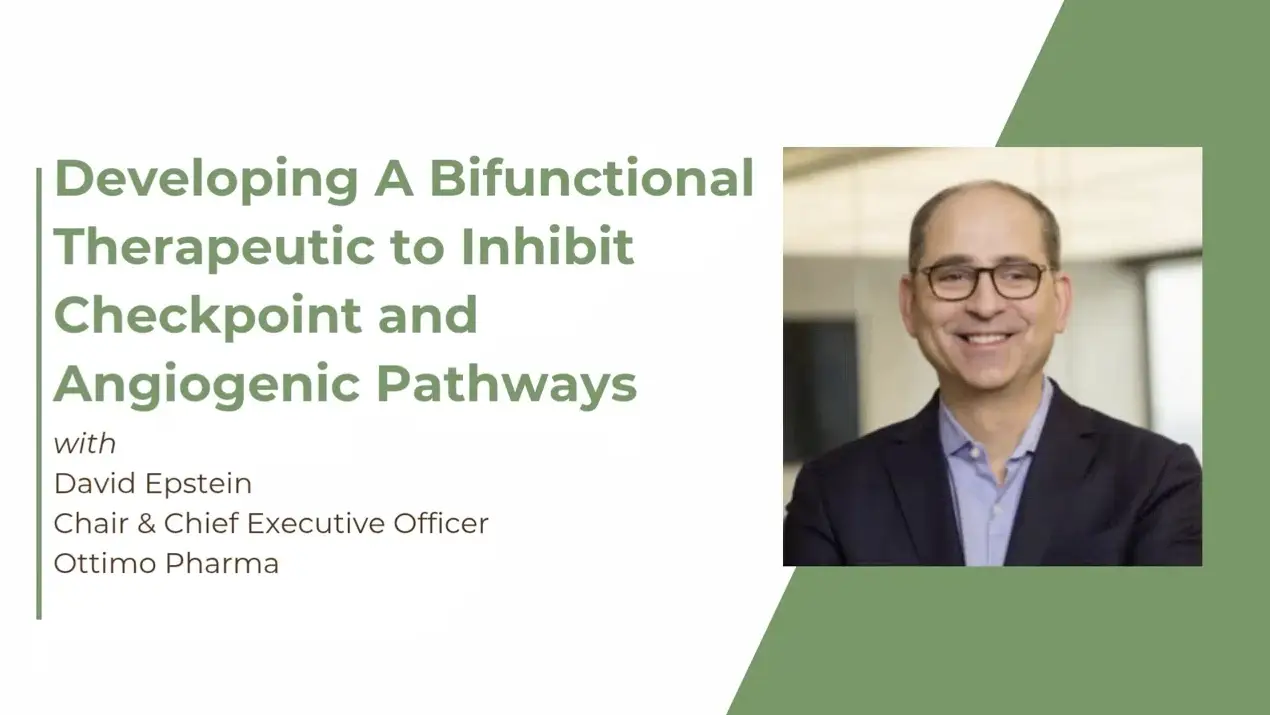 Developing A Bifunctional Therapeutic to Inhibit Checkpoint and Angiogenic Pathways

with
David Epstein
Chair & Chief Executive Officer
Ottimo Pharma